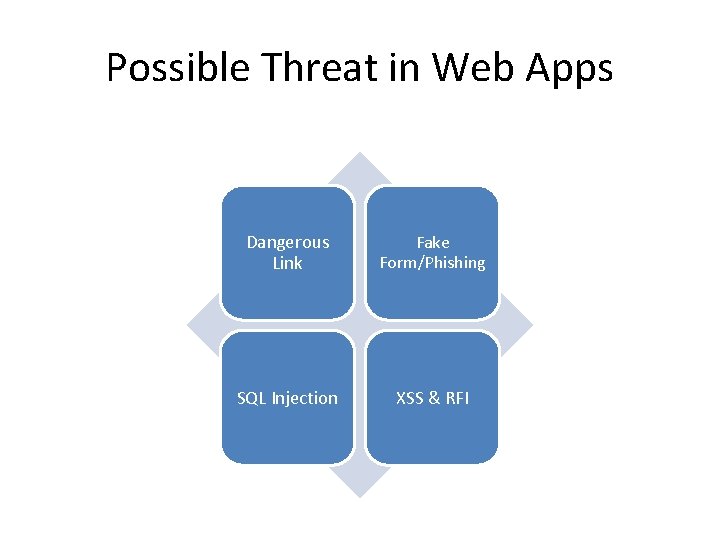 Possible Threat in Web Apps

Dangerous Link

Fake Form/Phishing

SQL Injection

XSS & RFI